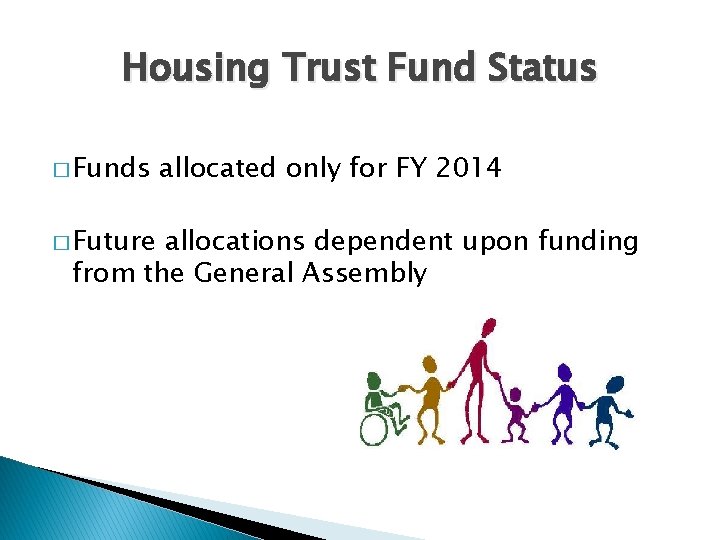 Housing Trust Fund Status

□ Funds allocated only for FY 2014

□ Future allocations dependent upon funding from the General Assembly